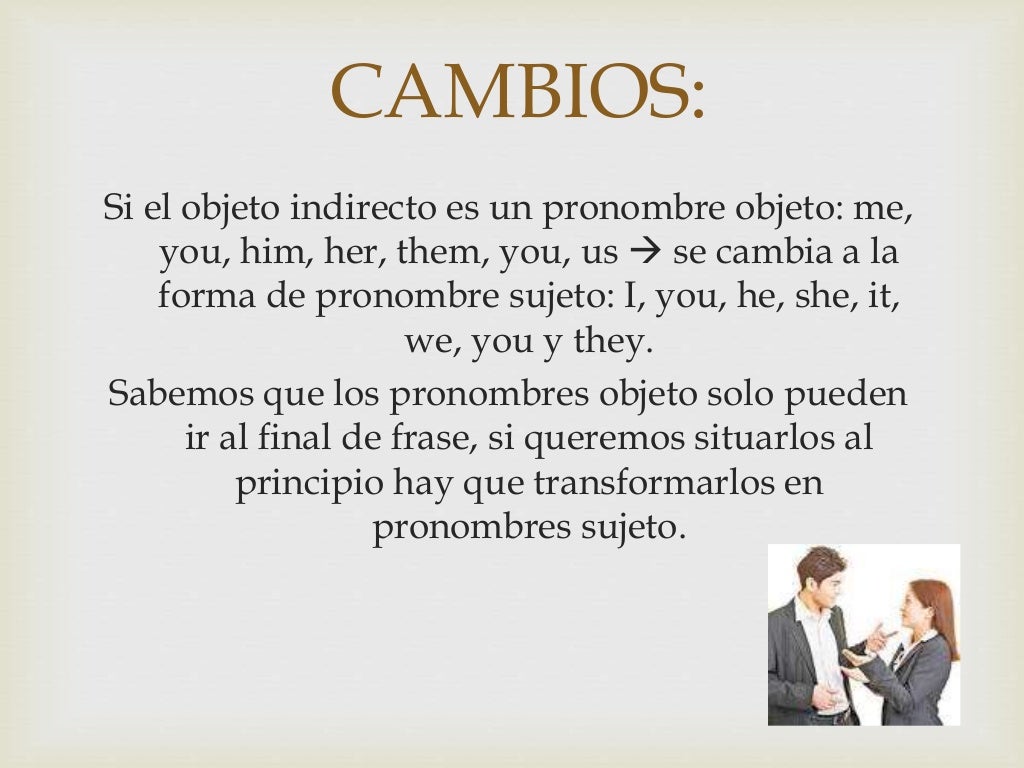 CAMBIOS:

Si el objeto indirecto es un pronombre objeto: me, you, him, her, them, you, us → se cambia a la forma de pronombre sujeto: I, you, he, she, it, we, you y they.

Sabemos que los pronombres objeto solo pueden ir al final de frase, si queremos situarlos al principio hay que transformarlos en pronombres sujeto.